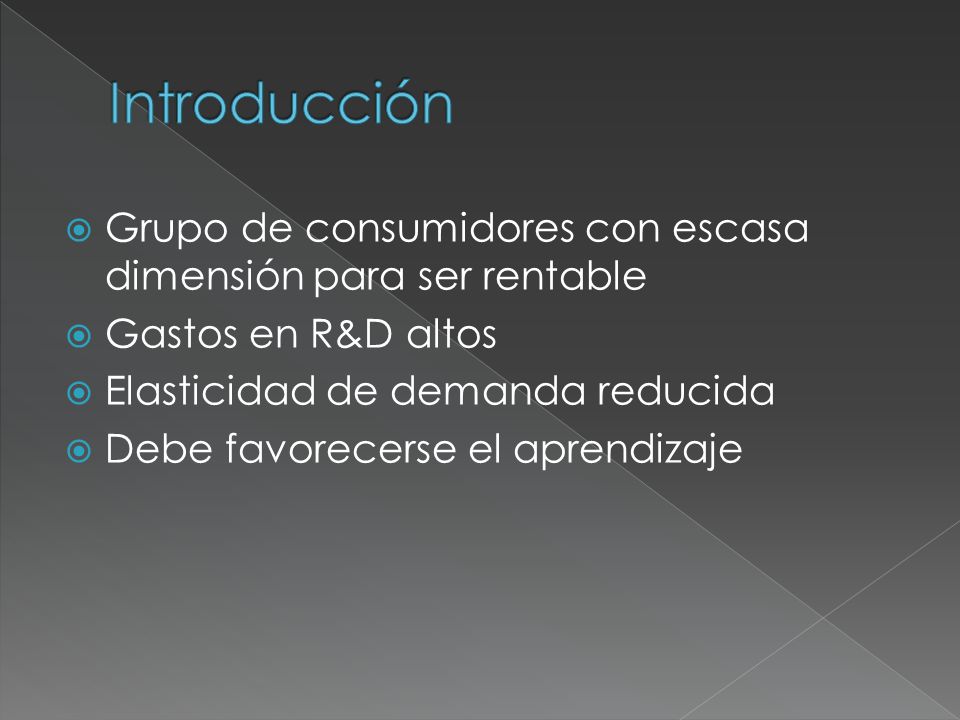 Introducción

Grupo de consumidores con escasa dimensión para ser rentable

Gastos en R&D altos

Elasticidad de demanda reducida

Debe favorecerse el aprendizaje